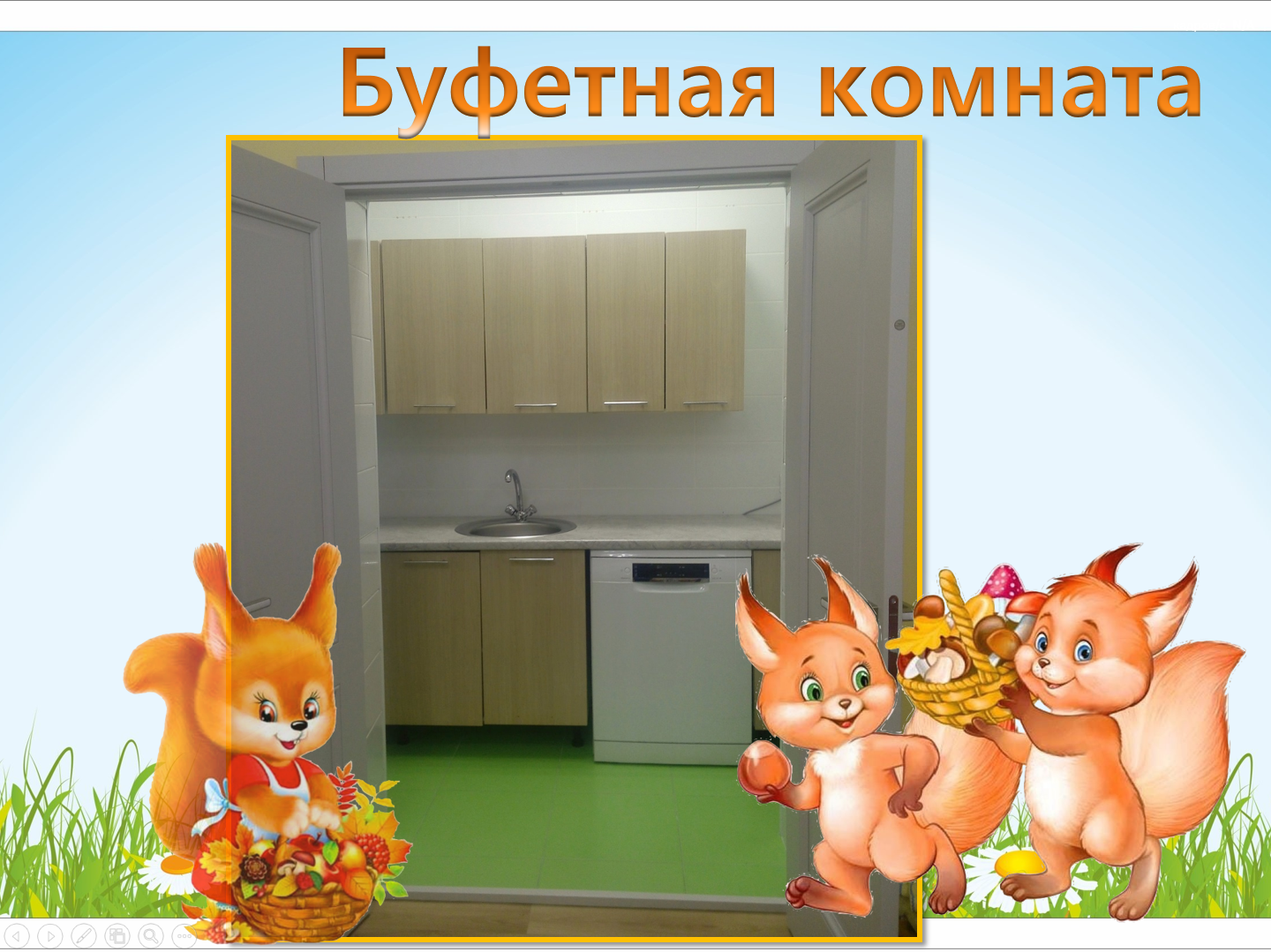 Буфетная комната